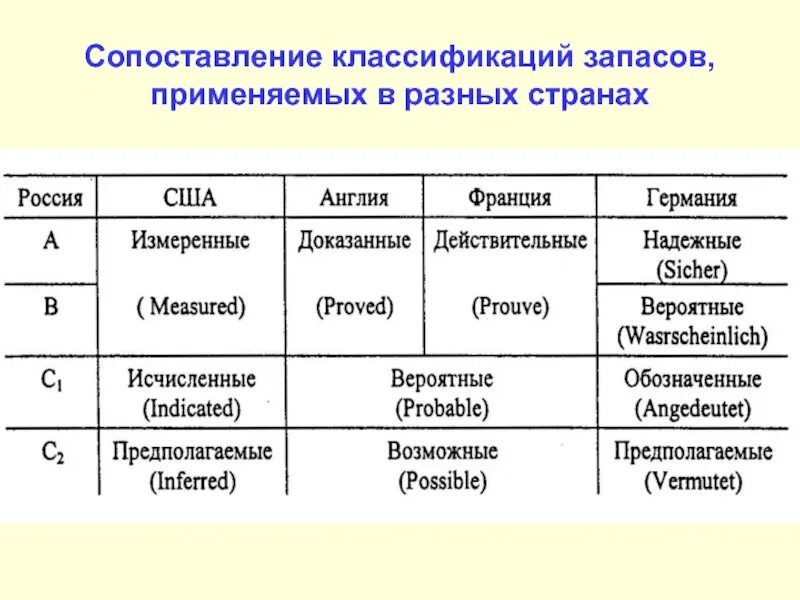 Сопоставление классификаций запасов, применяемых в разных странах

| Россия | США | Англия | Франция | Германия |
|---|---|---|---|---|
| A | Измеренные ( Measured) | Доказанные (Proved) | Действительные (Prouve) | Надежные (Sicher) |
| B | | | | Вероятные (Wasrscheinlich) |
| $C_1$ | Исчисленные (Indicated) | Вероятные (Probable) | | Обозначенные (Angedeutet) |
| $C_2$ | Предполагаемые (Inferred) | Возможные (Possible) | | Предполагаемые (Vermutet) |